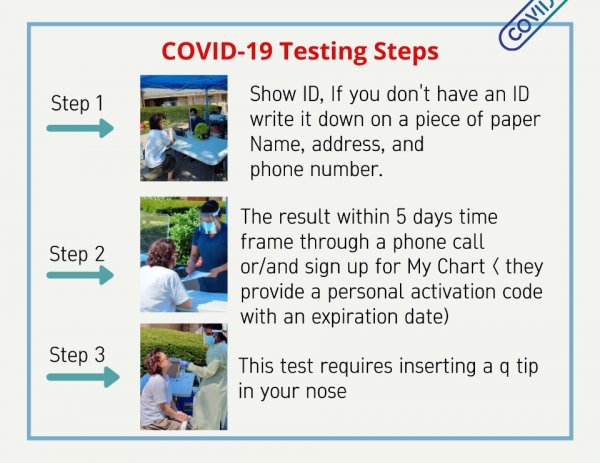 COVID

COVID-19 Testing Steps

Step 1

Show ID, If you don't have an ID write it down on a piece of paper Name, address, and phone number.

Step 2

The result within 5 days time frame through a phone call or/and sign up for My Chart ( they provide a personal activation code with an expiration date)

Step 3

This test requires inserting a q tip in your nose